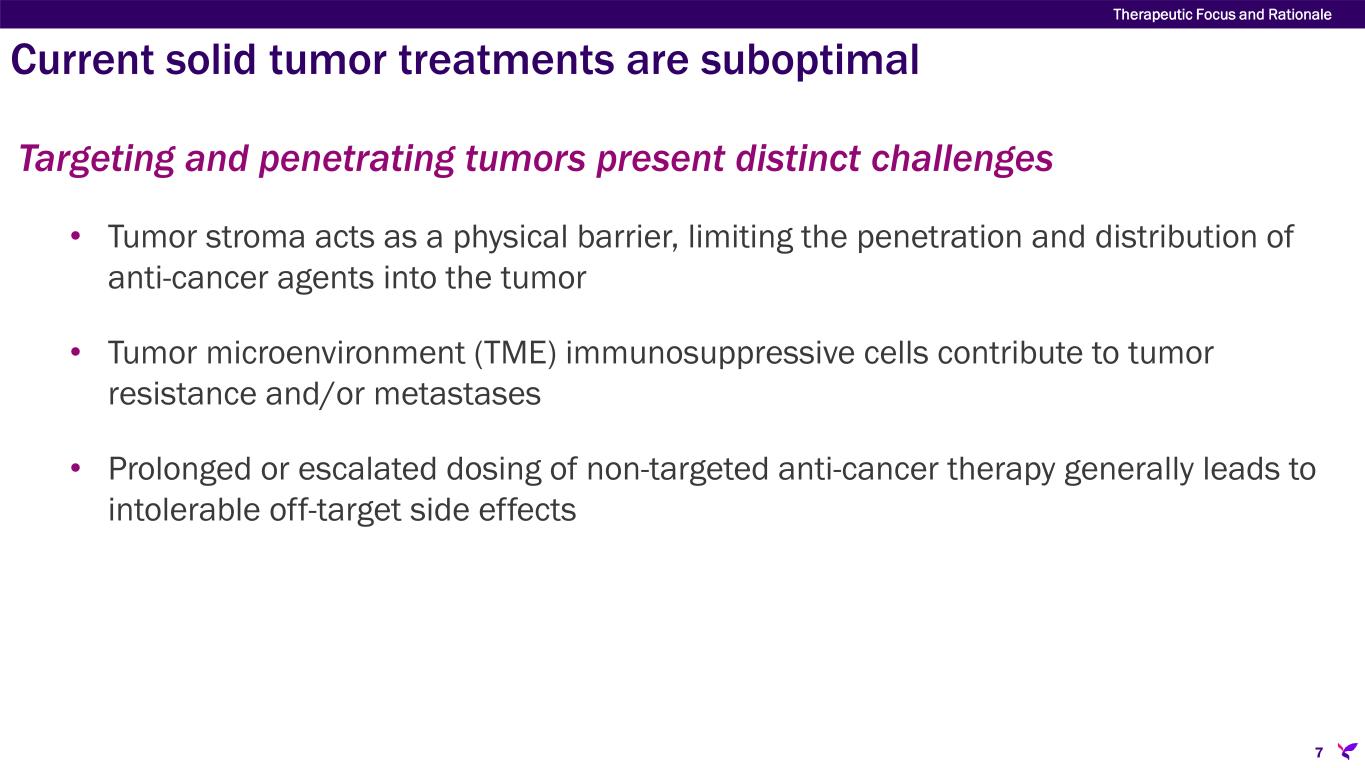 Therapeutic Focus and Rationale

Current solid tumor treatments are suboptimal

Targeting and penetrating tumors present distinct challenges

• Tumor stroma acts as a physical barrier, limiting the penetration and distribution of anti-cancer agents into the tumor

• Tumor microenvironment (TME) immunosuppressive cells contribute to tumor resistance and/or metastases

• Prolonged or escalated dosing of non-targeted anti-cancer therapy generally leads to intolerable off-target side effects

7